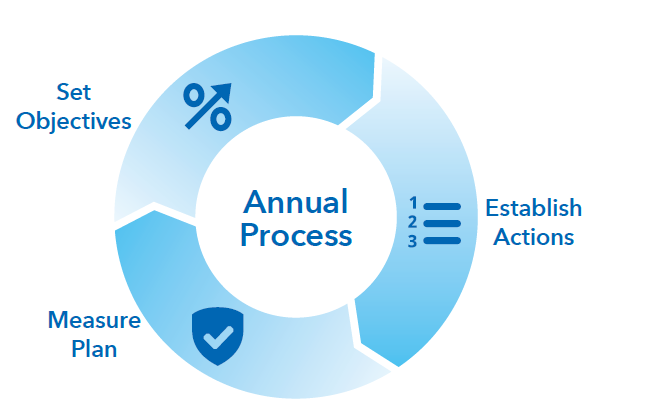 Set Objectives

%

Annual Process

1
2
3

Establish Actions

Measure Plan